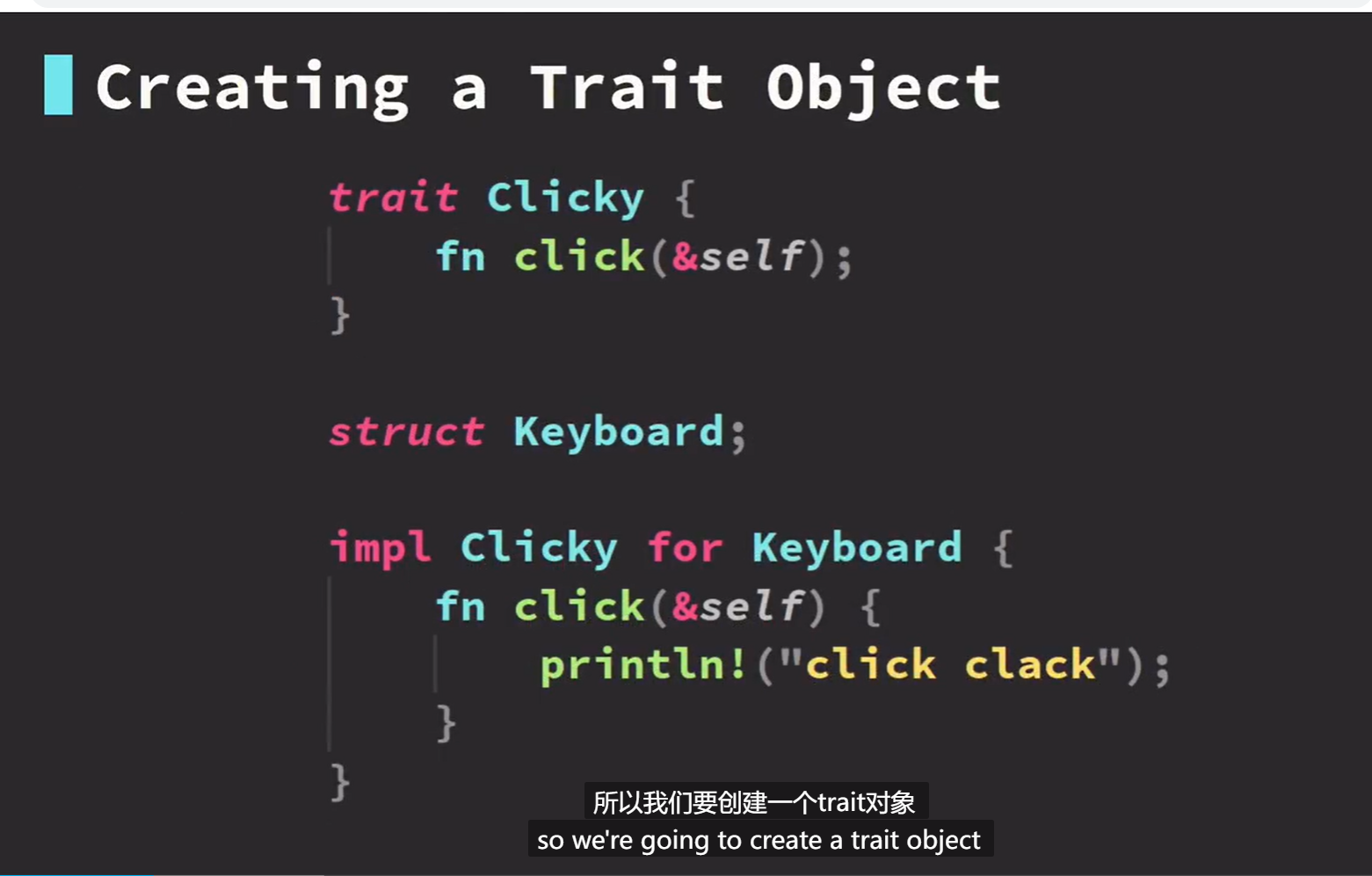 Creating a Trait Object

trait Clicky {
    fn click(&self);
}

struct Keyboard;

impl Clicky for Keyboard {
    fn click(&self) {
        println!("click clack");
    }
}

所以我们要创建一个trait对象
so we're going to create a trait object